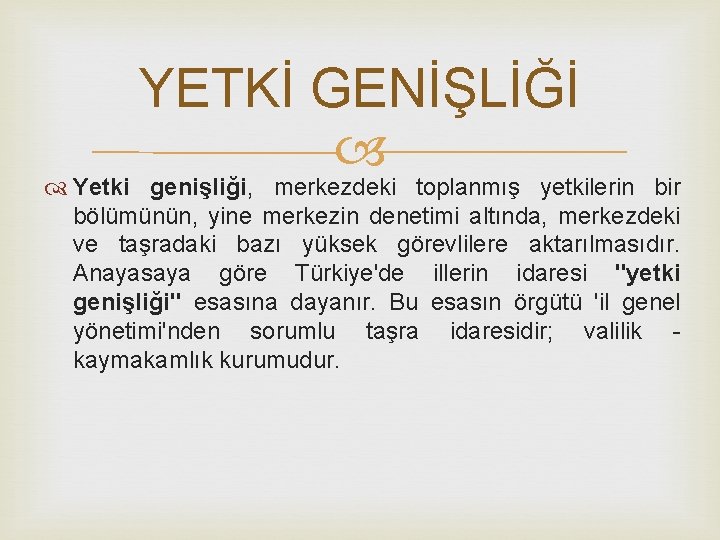 YETKİ GENİŞLİĞİ

Yetki genişliği, merkezdeki toplanmış yetkilerin bir bölümünün, yine merkezin denetimi altında, merkezdeki ve taşradaki bazı yüksek görevlilere aktarılmasıdır. Anayasaya göre Türkiye'de illerin idaresi "yetki genişliği" esasına dayanır. Bu esasın örgütü 'il genel yönetimi'nden sorumlu taşra idaresidir; valilik - kaymakamlık kurumudur.